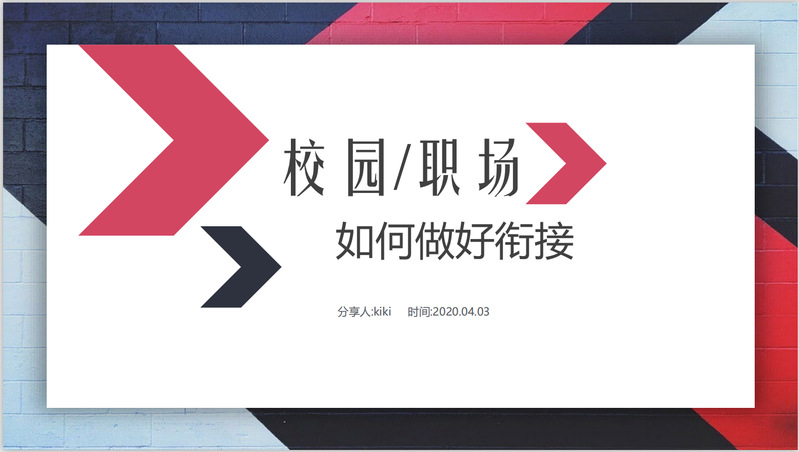 校园/职场

如何做好衔接

分享人:kiki 时间:2020.04.03